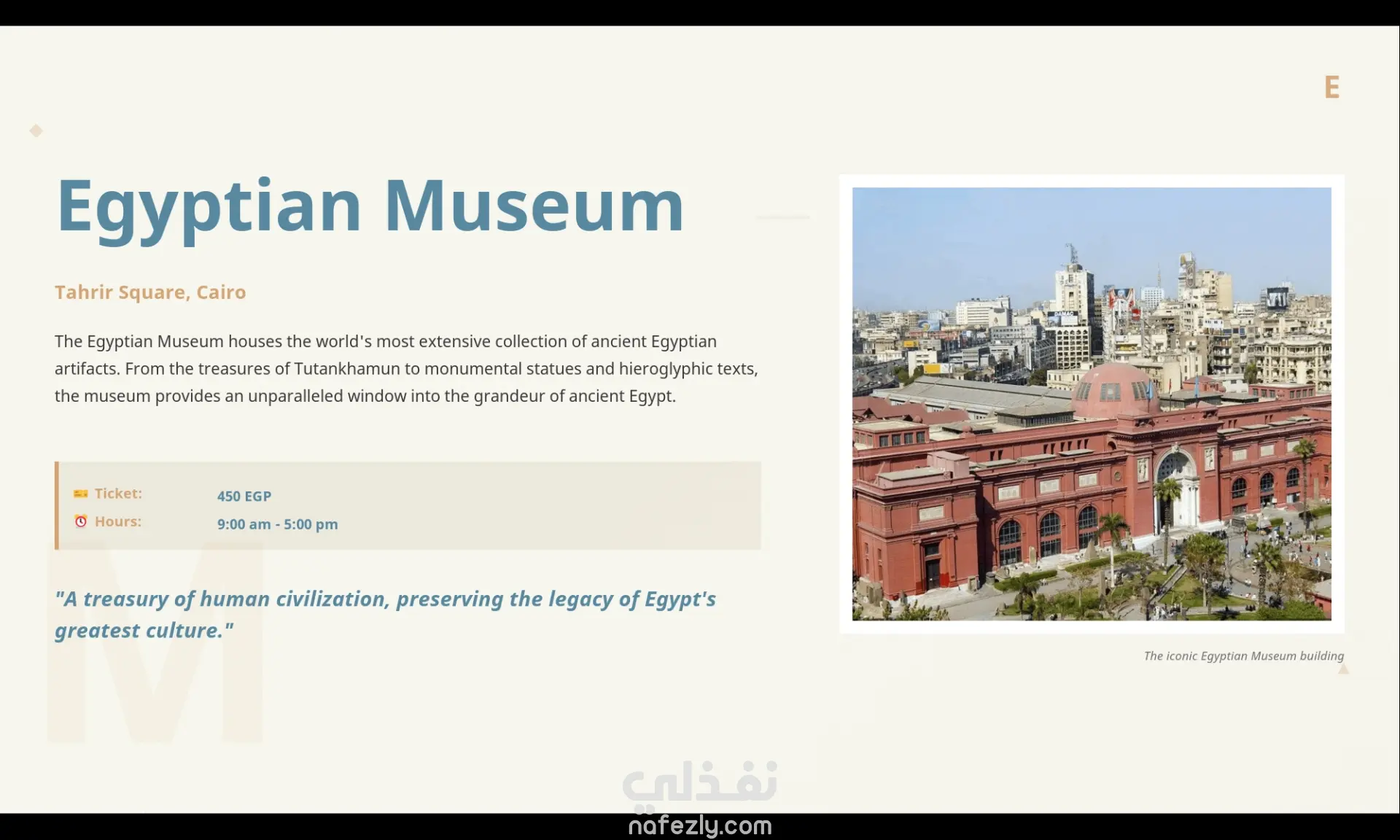 E

Egyptian Museum

Tahrir Square, Cairo

The Egyptian Museum houses the world's most extensive collection of ancient Egyptian artifacts. From the treasures of Tutankhamun to monumental statues and hieroglyphic texts, the museum provides an unparalleled window into the grandeur of ancient Egypt.

Ticket: 450 EGP
Hours: 9:00 am - 5:00 pm

"A treasury of human civilization, preserving the legacy of Egypt's greatest culture."

M

The iconic Egyptian Museum building

نفذلي
nafezly.com